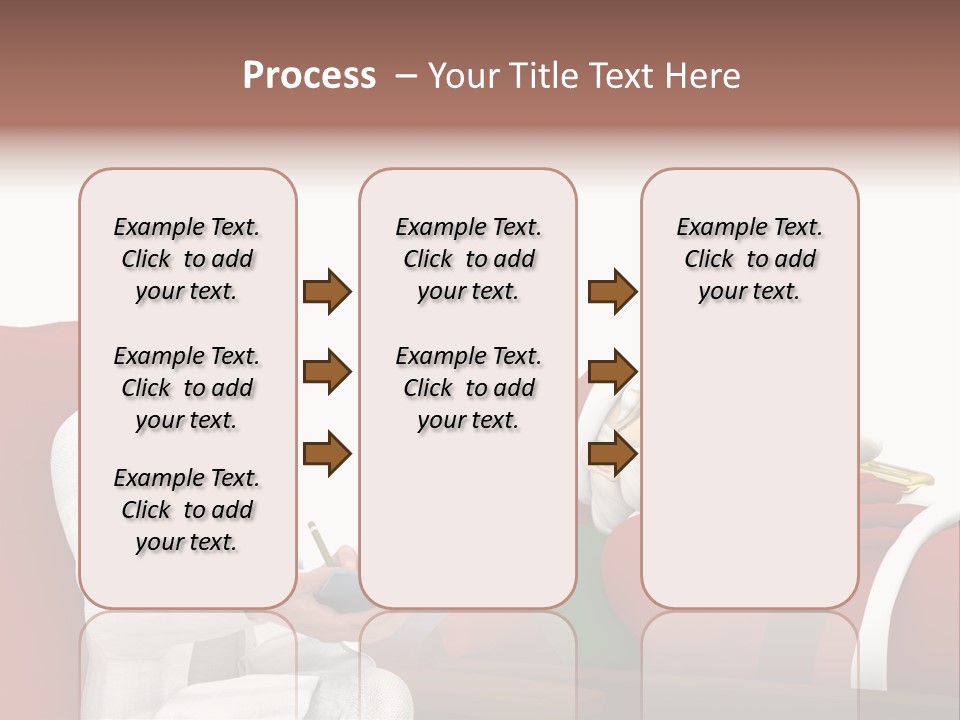 Process – Your Title Text Here

Example Text. Click to add your text.

Example Text. Click to add your text.

Example Text. Click to add your text.

Example Text. Click to add your text.

Example Text. Click to add your text.

Example Text. Click to add your text.